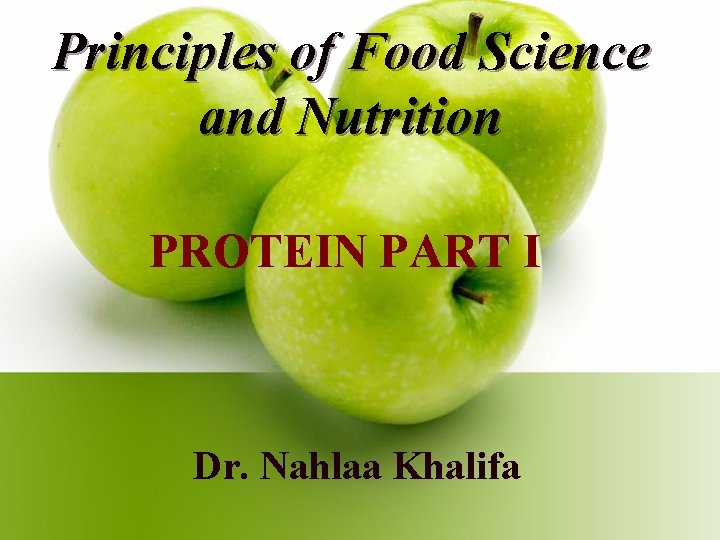 Principles of Food Science and Nutrition

PROTEIN PART I

Dr. Nahlaa Khalifa